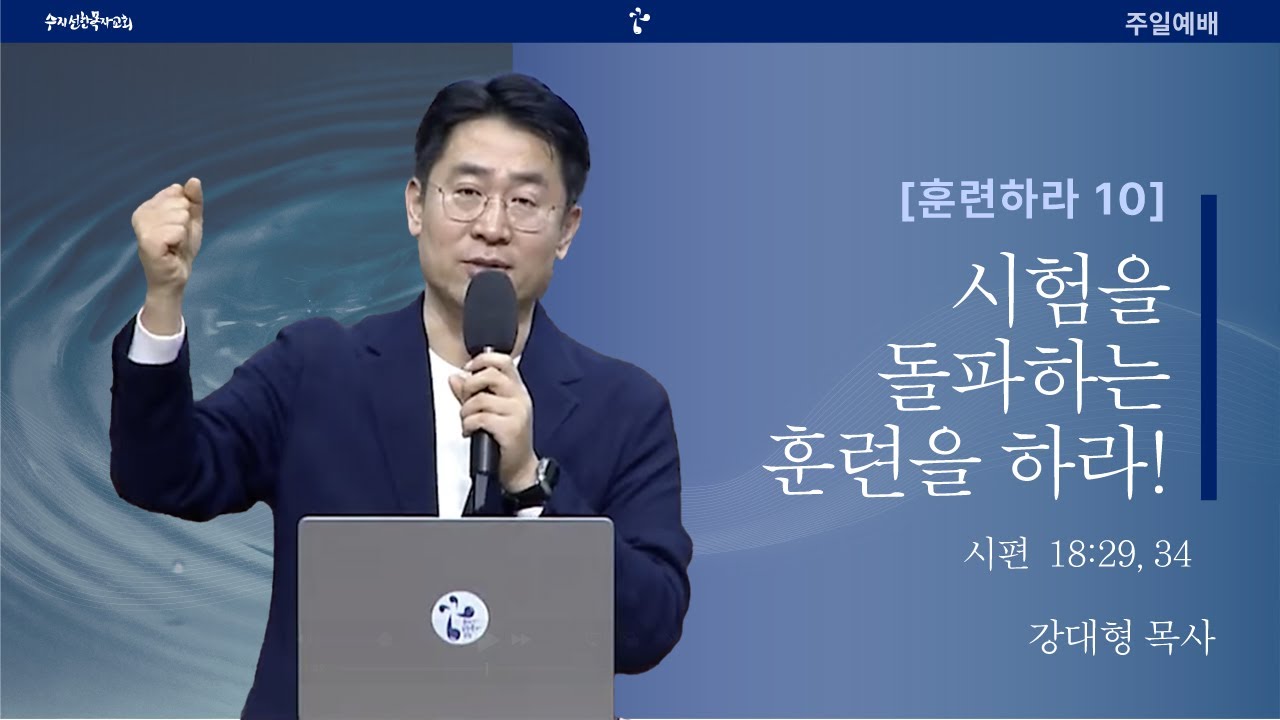 수지선한목자교회

주일예배

[훈련하라 10]

시험을 돌파하는 훈련을 하라!

시편 18:29, 34

강대형 목사